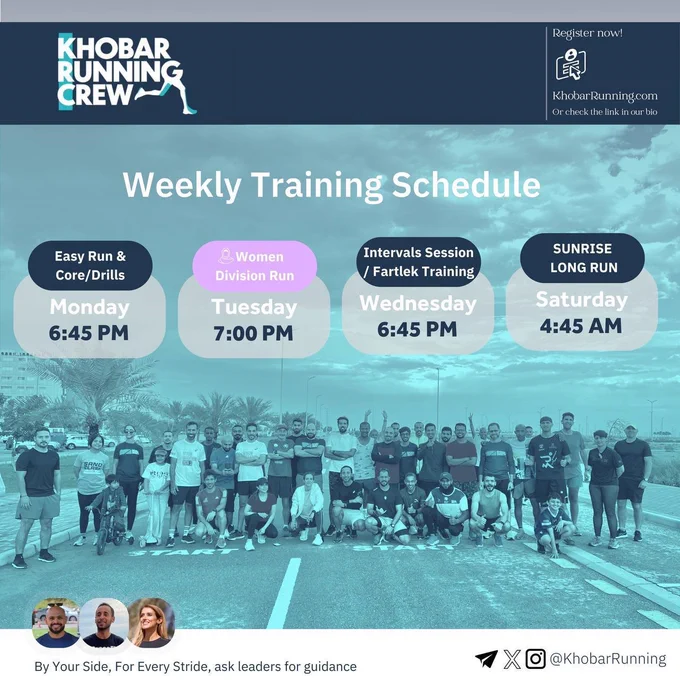 KHOBAR RUNNING CREW

Register now!

KhobarRunning.com
Or check the link in our bio

Weekly Training Schedule

Easy Run & Core/Drills
Monday
6:45 PM

Women Division Run
Tuesday
7:00 PM

Intervals Session / Fartlek Training
Wednesday
6:45 PM

SUNRISE LONG RUN
Saturday
4:45 AM

START

START

By Your Side, For Every Stride, ask leaders for guidance

@KhobarRunning